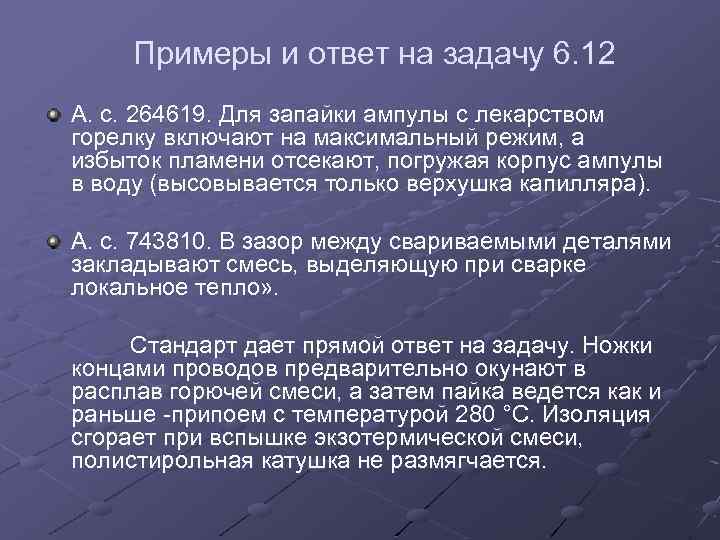 Примеры и ответ на задачу 6.12

А. с. 264619. Для запайки ампулы с лекарством горелку включают на максимальный режим, а избыток пламени отсекают, погружая корпус ампулы в воду (высовывается только верхушка капилляра).

А. с. 743810. В зазор между свариваемыми деталями закладывают смесь, выделяющую при сварке локальное тепло».

Стандарт дает прямой ответ на задачу. Ножки концами проводов предварительно окунают в расплав горючей смеси, а затем пайка ведется как и раньше -припоем с температурой 280 °С. Изоляция сгорает при вспышке экзотермической смеси, полистирольная катушка не размягчается.